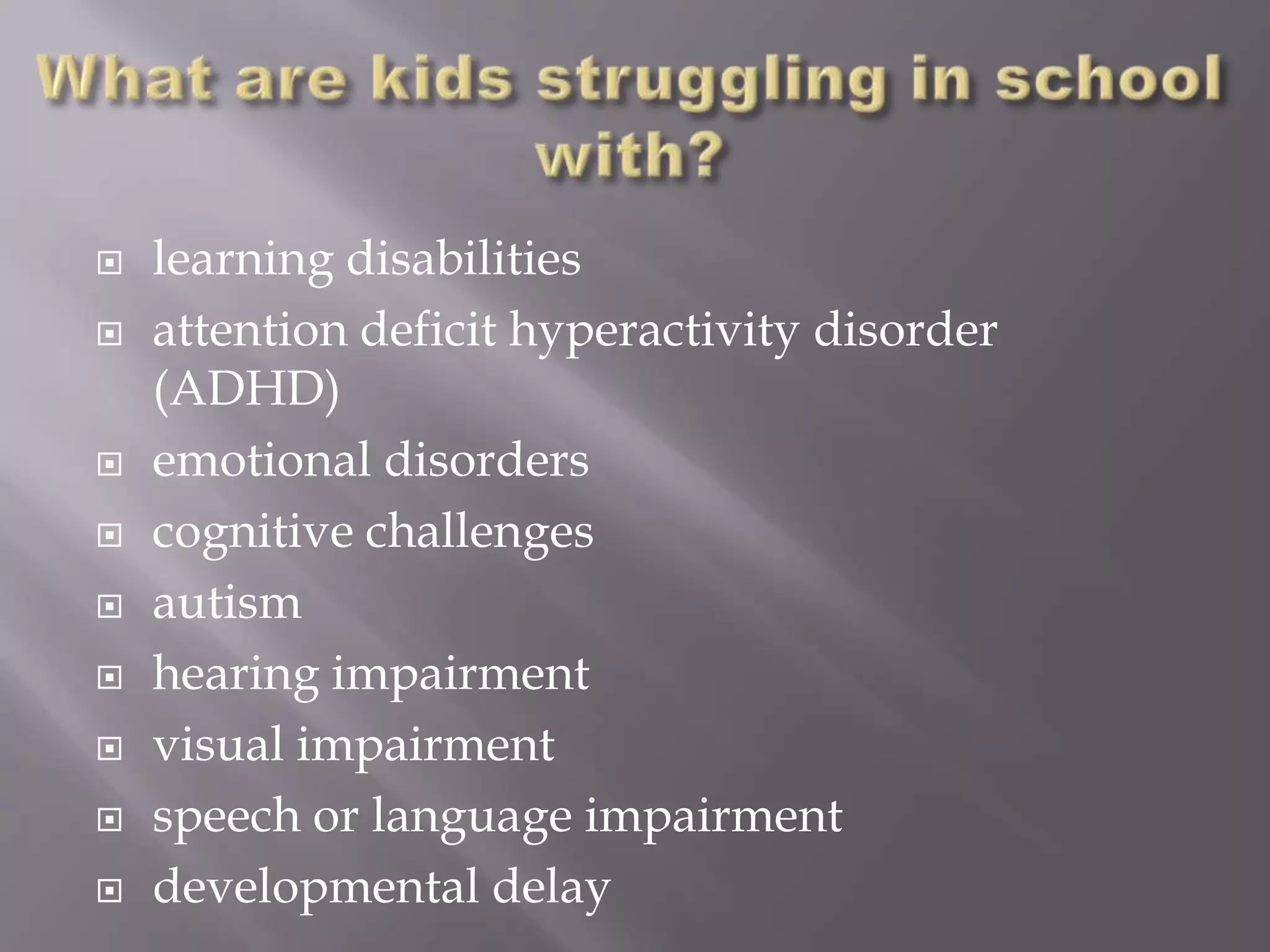 What are kids struggling in school with?

- learning disabilities
- attention deficit hyperactivity disorder (ADHD)
- emotional disorders
- cognitive challenges
- autism
- hearing impairment
- visual impairment
- speech or language impairment
- developmental delay